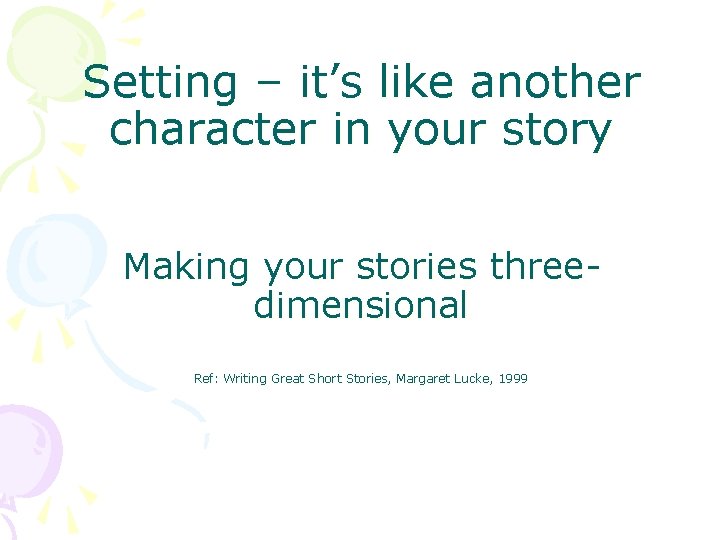 Setting – it's like another character in your story

Making your stories three-dimensional

Ref: Writing Great Short Stories, Margaret Lucke, 1999